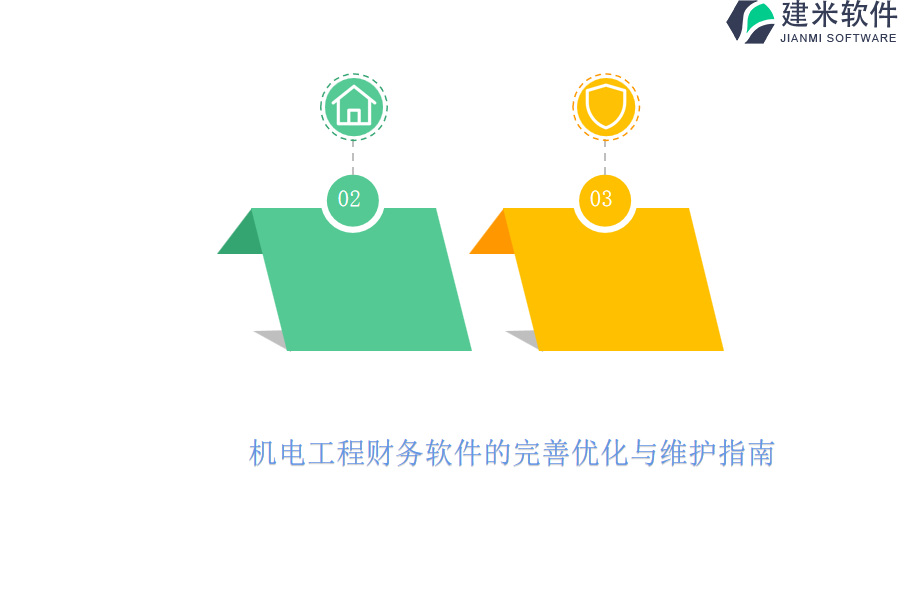 建米软件
JIANMI SOFTWARE

02

03

机电工程财务软件的完善优化与维护指南